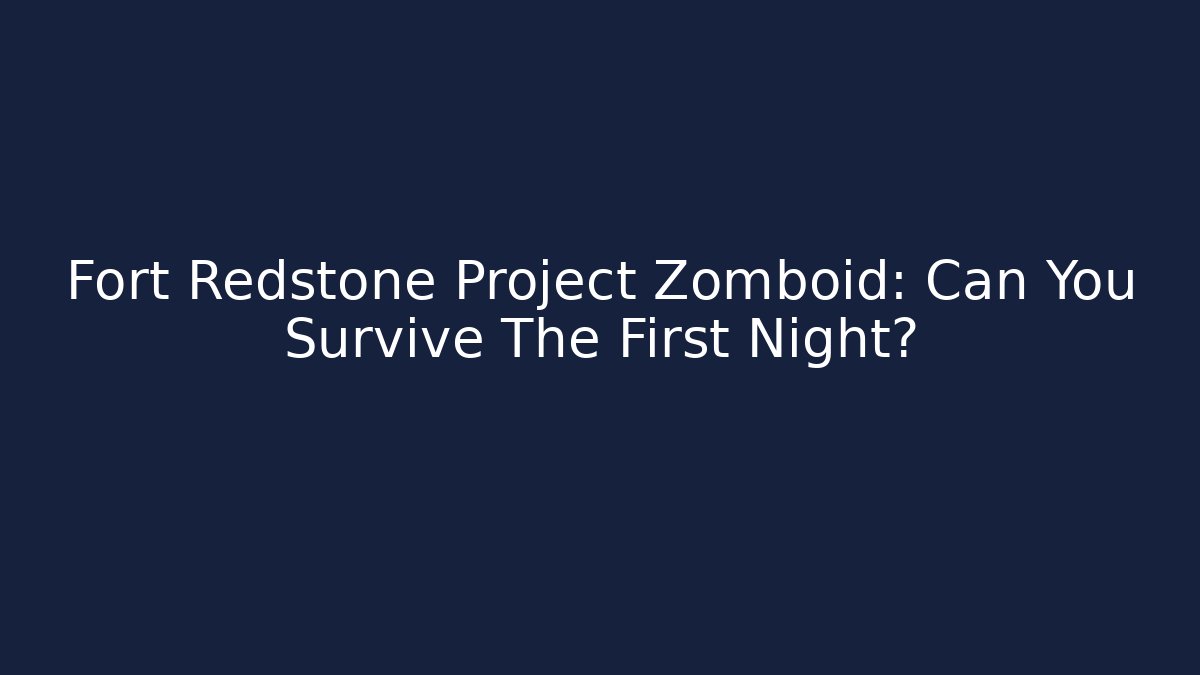 Fort Redstone Project Zomboid: Can You Survive The First Night?